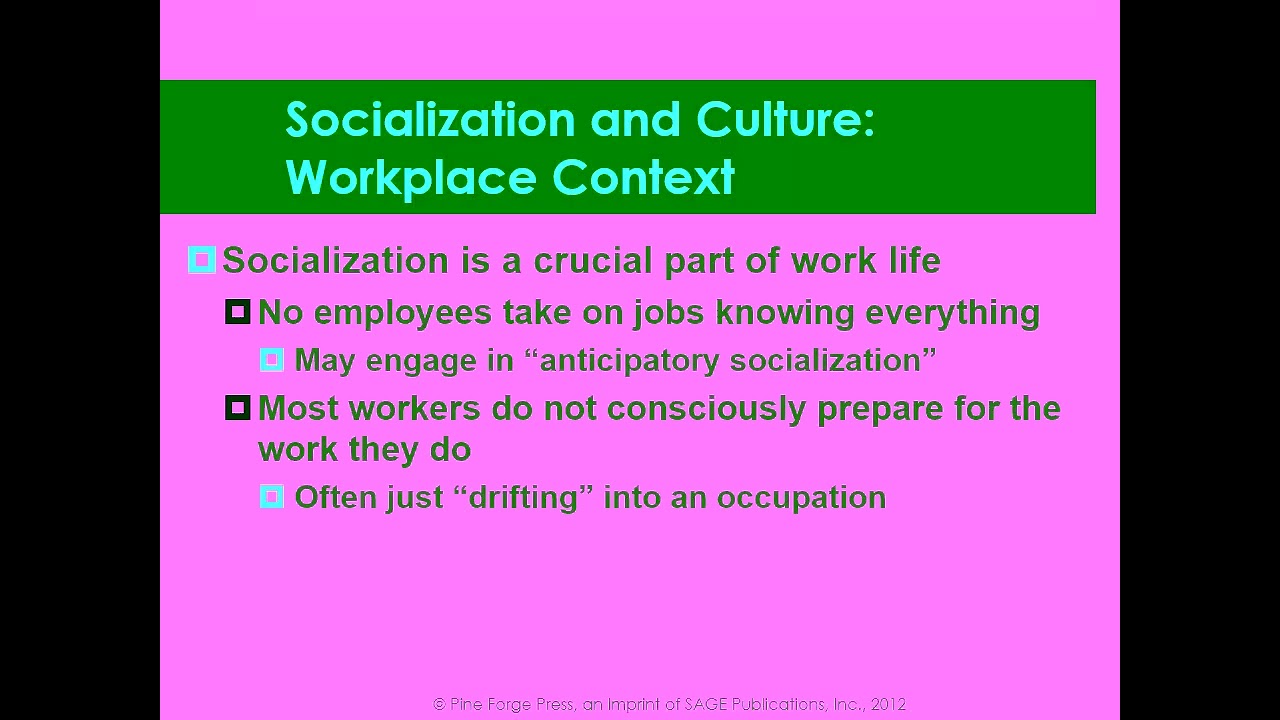 Socialization and Culture: Workplace Context

Socialization is a crucial part of work life

No employees take on jobs knowing everything

May engage in “anticipatory socialization”

Most workers do not consciously prepare for the work they do

Often just “drifting” into an occupation

© Pine Forge Press, an Imprint of SAGE Publications, Inc., 2012